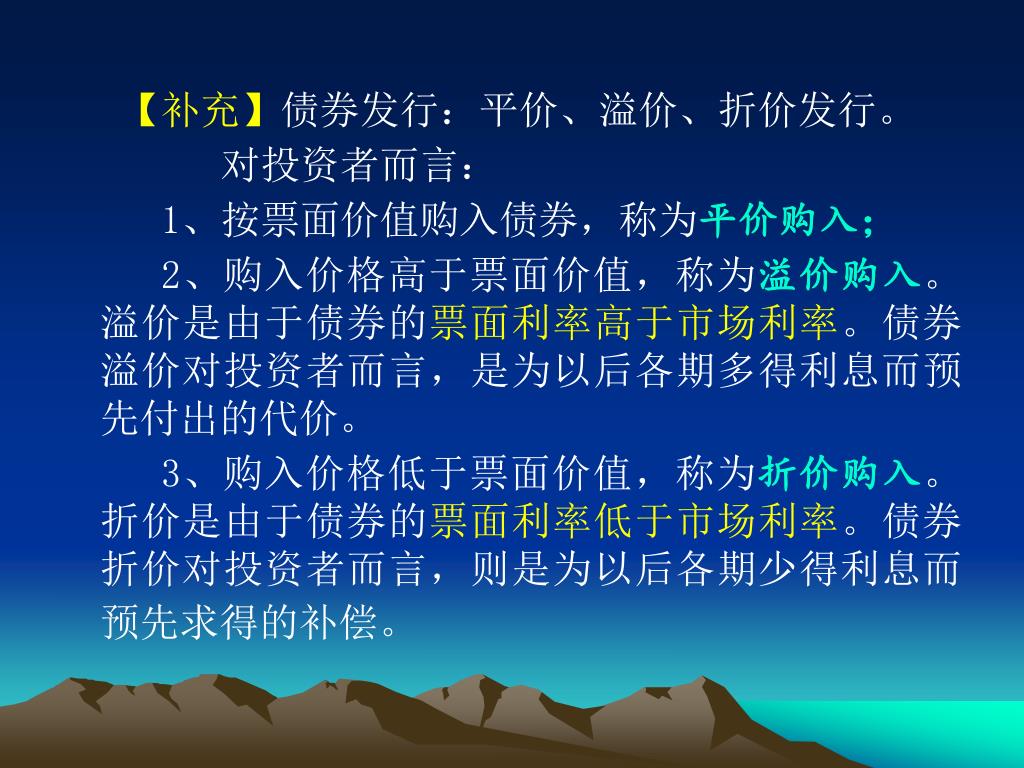 【补充】债券发行：平价、溢价、折价发行。

对投资者而言：

1、按票面价值购入债券，称为平价购入；

2、购入价格高于票面价值，称为溢价购入。溢价是由于债券的票面利率高于市场利率。债券溢价对投资者而言，是为以后各期多得利息而预先付出的代价。

3、购入价格低于票面价值，称为折价购入。折价是由于债券的票面利率低于市场利率。债券折价对投资者而言，则是为以后各期少得利息而预先求得的补偿。